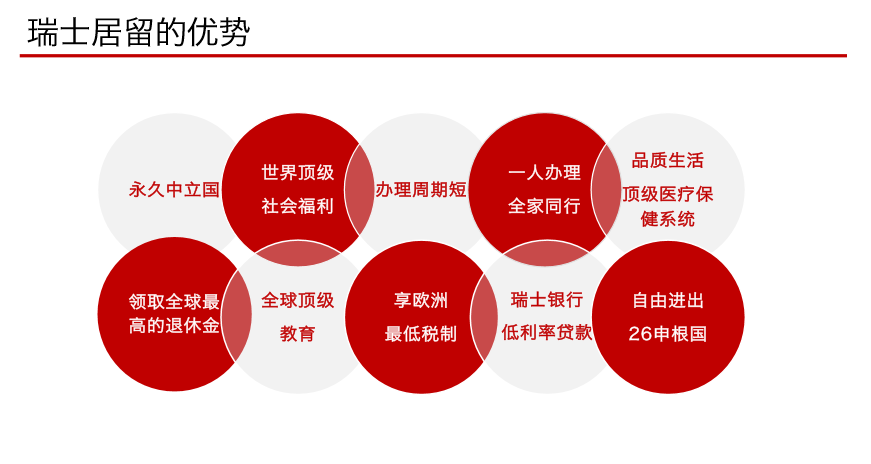 瑞士居留的优势

永久中立国

世界顶级
社会福利

办理周期短

一人办理
全家同行

品质生活
顶级医疗保健系统

领取全球最高的退休金

全球顶级
教育

享欧洲
最低税制

瑞士银行
低利率贷款

自由进出
26申根国